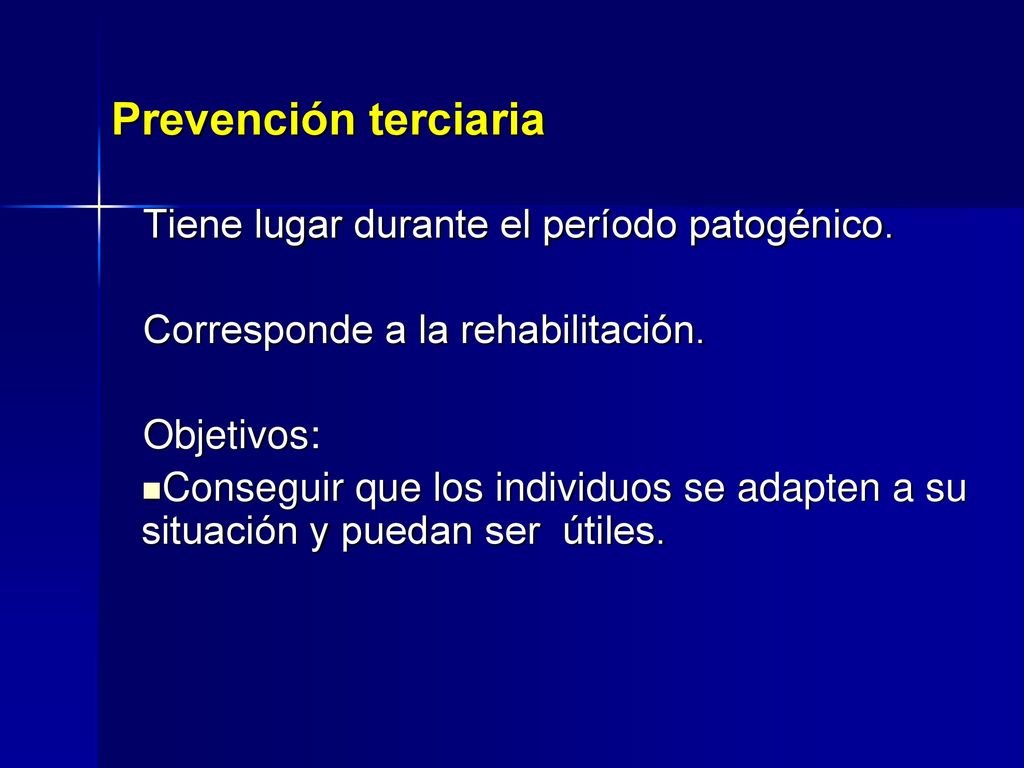 Prevención terciaria

Tiene lugar durante el período patogénico.

Corresponde a la rehabilitación.

Objetivos:

Conseguir que los individuos se adapten a su situación y puedan ser  útiles.